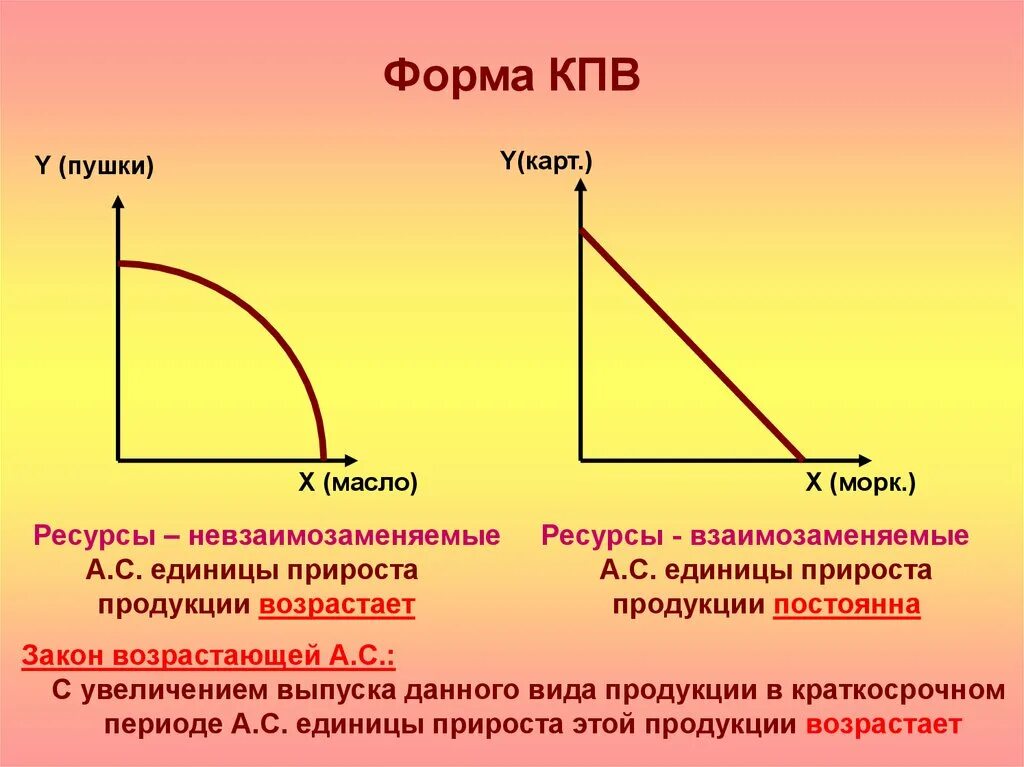 Форма КПВ

Y (пушки)

X (масло)

Ресурсы – невзаимозаменяемые
А.С. единицы прироста продукции возрастает

Y(карт.)

X (морк.)

Ресурсы - взаимозаменяемые
А.С. единицы прироста продукции постоянна

Закон возрастающей А.С.:
С увеличением выпуска данного вида продукции в краткосрочном периоде А.С. единицы прироста этой продукции возрастает